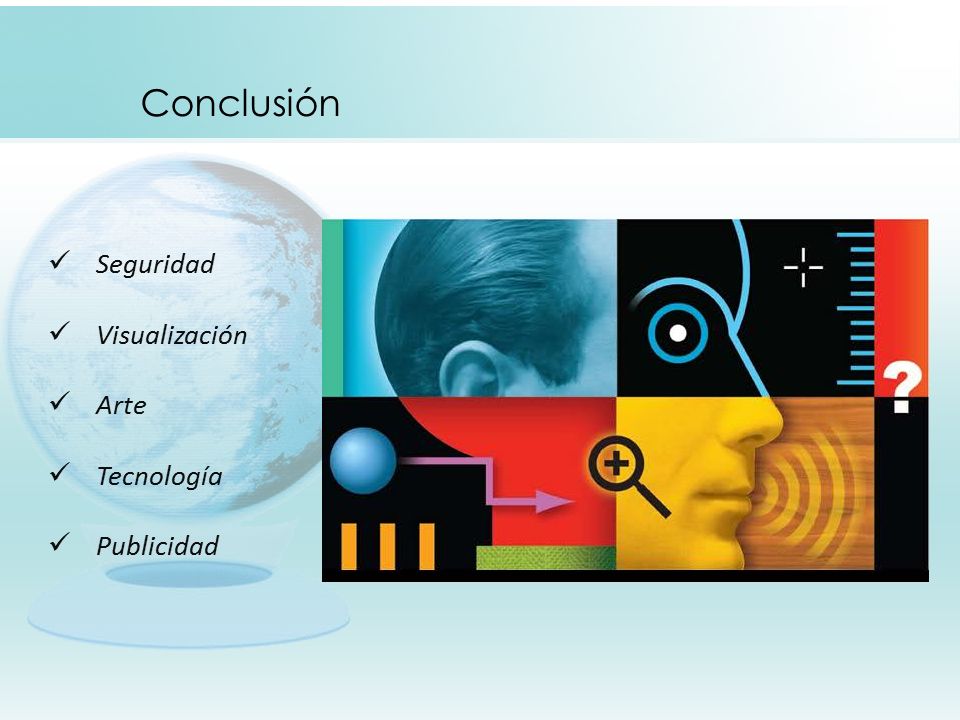 Conclusión

✓ Seguridad

✓ Visualización

✓ Arte

✓ Tecnología

✓ Publicidad

?